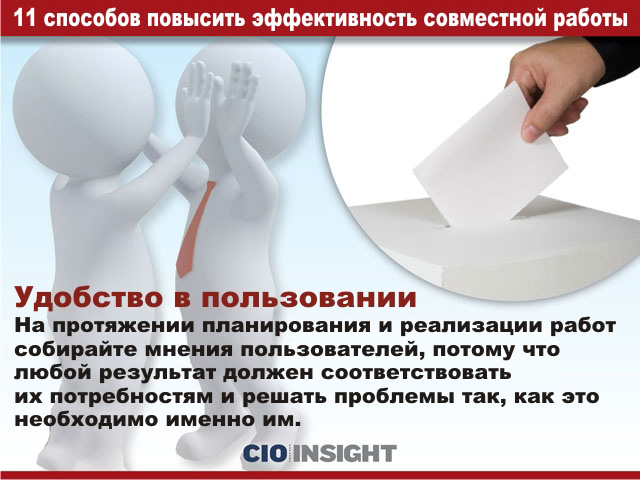 11 способов повысить эффективность совместной работы

Удобство в пользовании
На протяжении планирования и реализации работ собирайте мнения пользователей, потому что любой результат должен соответствовать их потребностям и решать проблемы так, как это необходимо именно им.

CIO INSIGHT